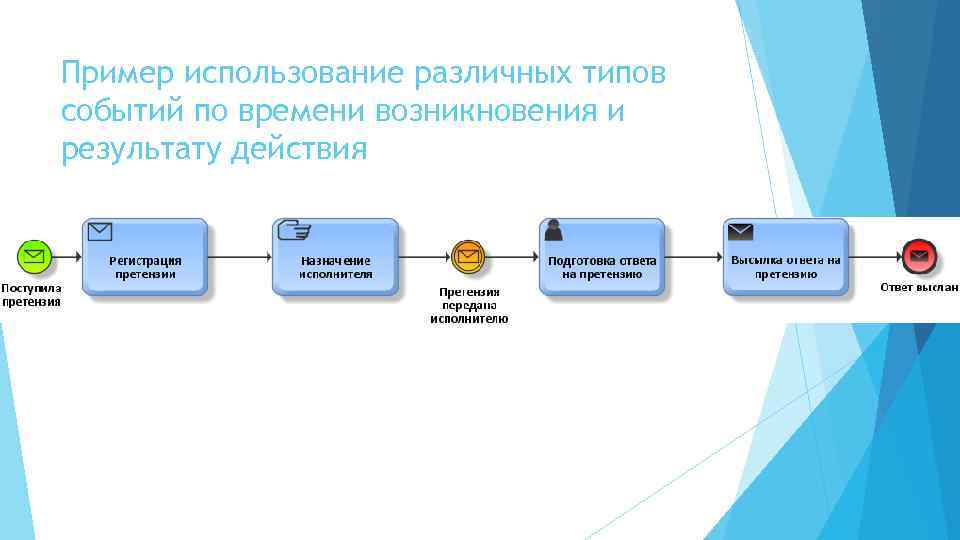 Пример использование различных типов событий по времени возникновения и результату действия

Поступила претензия

Регистрация претензии

Назначение исполнителя

Претензия передана исполнителю

Подготовка ответа на претензию

Высылка ответа на претензию

Ответ выслан